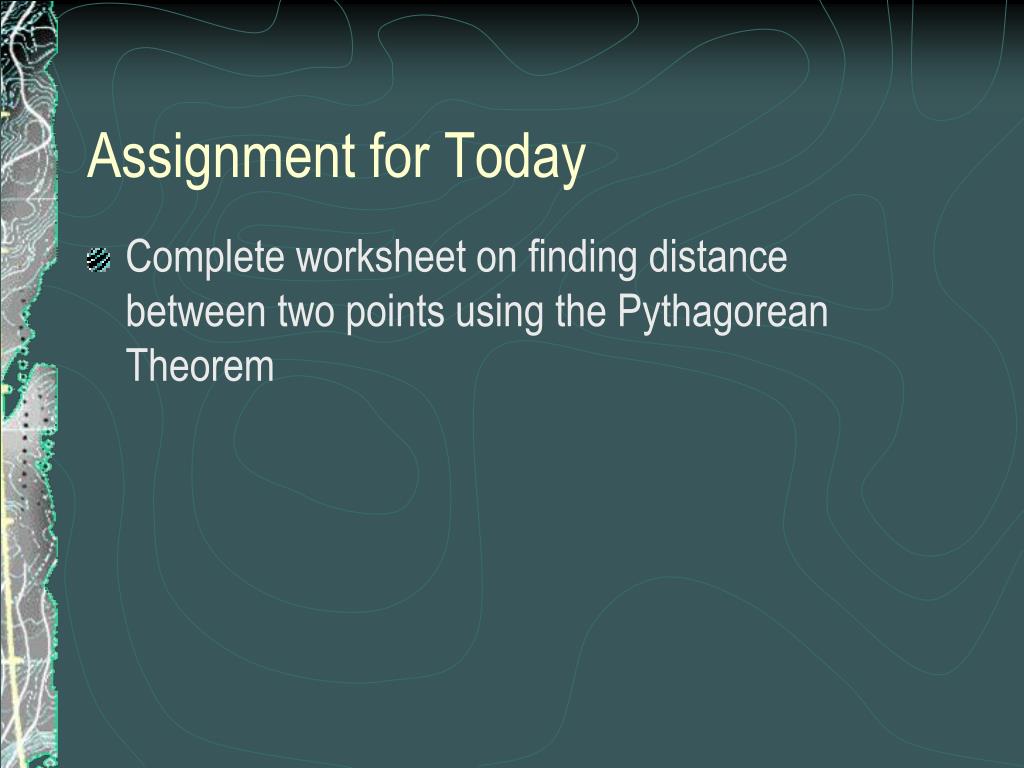 Assignment for Today

Complete worksheet on finding distance between two points using the Pythagorean Theorem